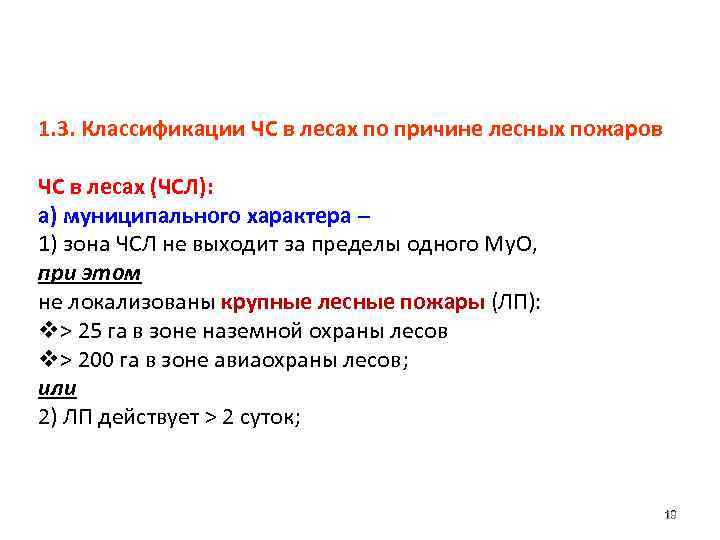 1.3. Классификации ЧС в лесах по причине лесных пожаров

ЧС в лесах (ЧСЛ):
а) муниципального характера –
1) зона ЧСЛ не выходит за пределы одного МуО,
при этом
не локализованы крупные лесные пожары (ЛП):
❖> 25 га в зоне наземной охраны лесов
❖> 200 га в зоне авиаохраны лесов;
или
2) ЛП действует > 2 суток;

19